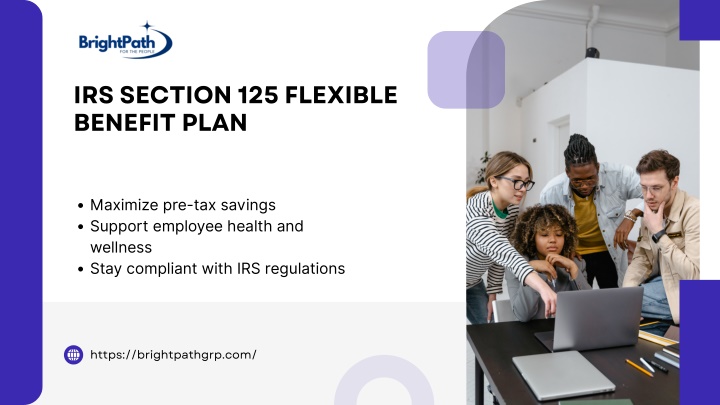 BrightPath
FOR THE PEOPLE

IRS SECTION 125 FLEXIBLE BENEFIT PLAN

• Maximize pre-tax savings
• Support employee health and wellness
• Stay compliant with IRS regulations

https://brightpathgrp.com/